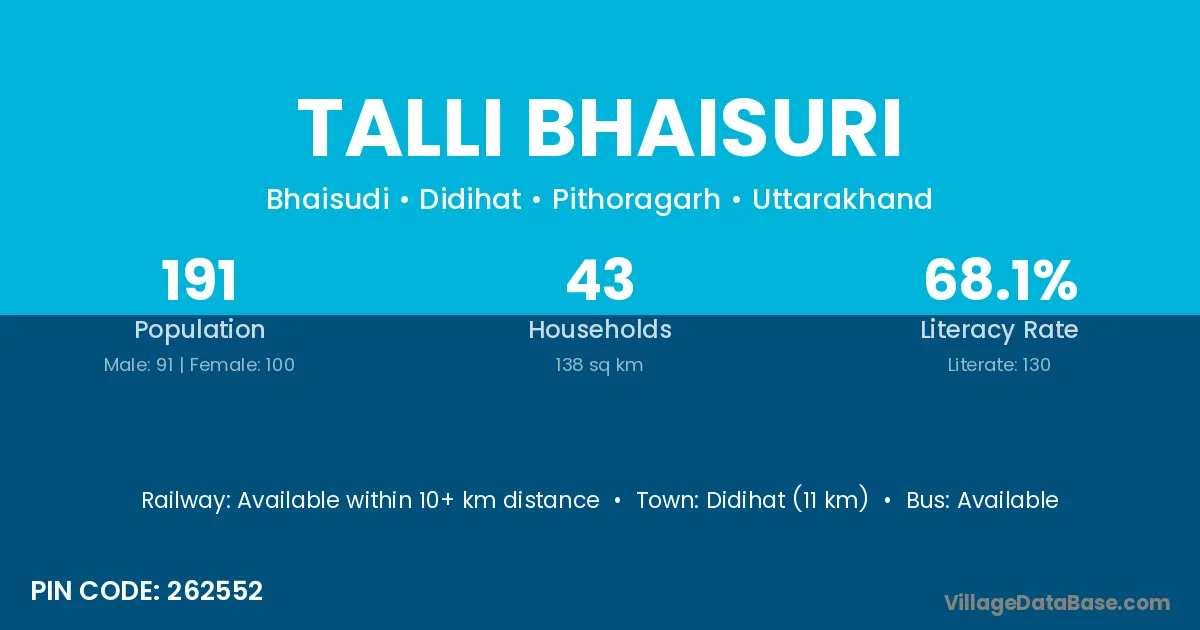 TALLI BHAISURI

Bhaisudi • Didihat • Pithoragarh • Uttarakhand

191
Population
Male: 91 | Female: 100

43
Households
138 sq km

68.1%
Literacy Rate
Literate: 130

Railway: Available within 10+ km distance • Town: Didihat (11 km) • Bus: Available

PIN CODE: 262552

VillageDataBase.com